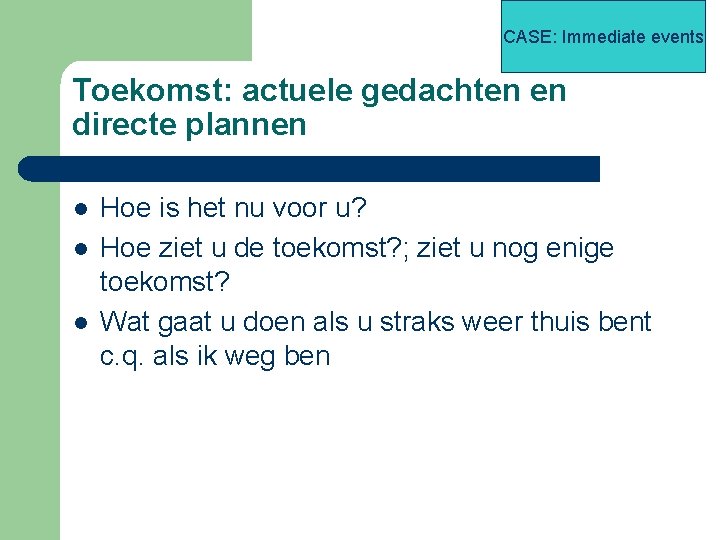 CASE: Immediate events

Toekomst: actuele gedachten en directe plannen

- Hoe is het nu voor u?
- Hoe ziet u de toekomst?; ziet u nog enige toekomst?
- Wat gaat u doen als u straks weer thuis bent c.q. als ik weg ben